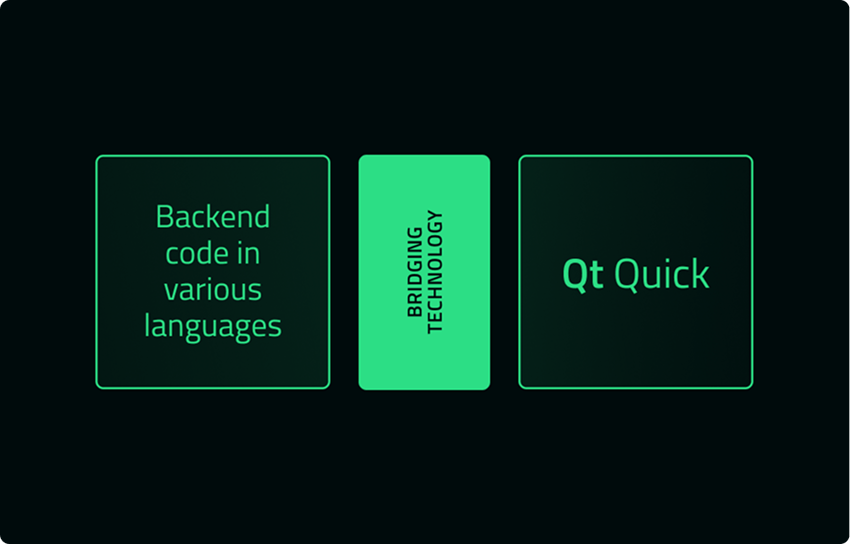 Backend code in various languages

BRIDGING TECHNOLOGY

Qt Quick